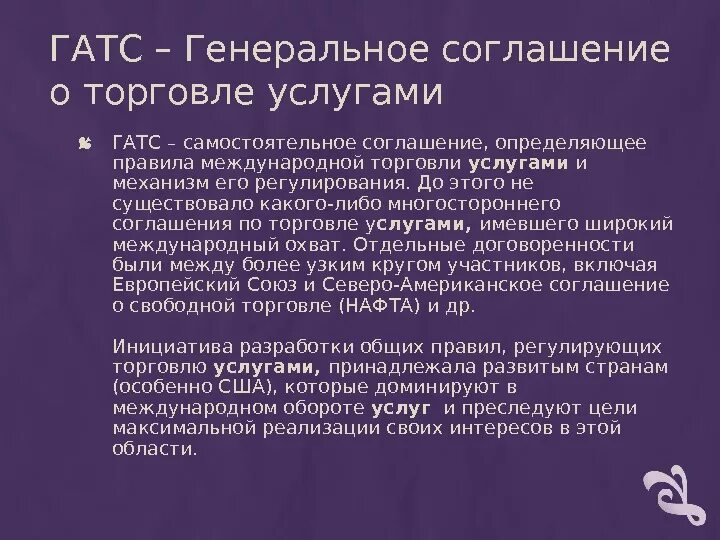 ГАТС – Генеральное соглашение о торговле услугами

ГАТС – самостоятельное соглашение, определяющее правила международной торговли услугами и механизм его регулирования. До этого не существовало какого-либо многостороннего соглашения по торговле услугами, имевшего широкий международный охват. Отдельные договоренности были между более узким кругом участников, включая Европейский Союз и Северо-Американское соглашение о свободной торговле (НАФТА) и др.

Инициатива разработки общих правил, регулирующих торговлю услугами, принадлежала развитым странам (особенно США), которые доминируют в международном обороте услуг и преследуют цели максимальной реализации своих интересов в этой области.